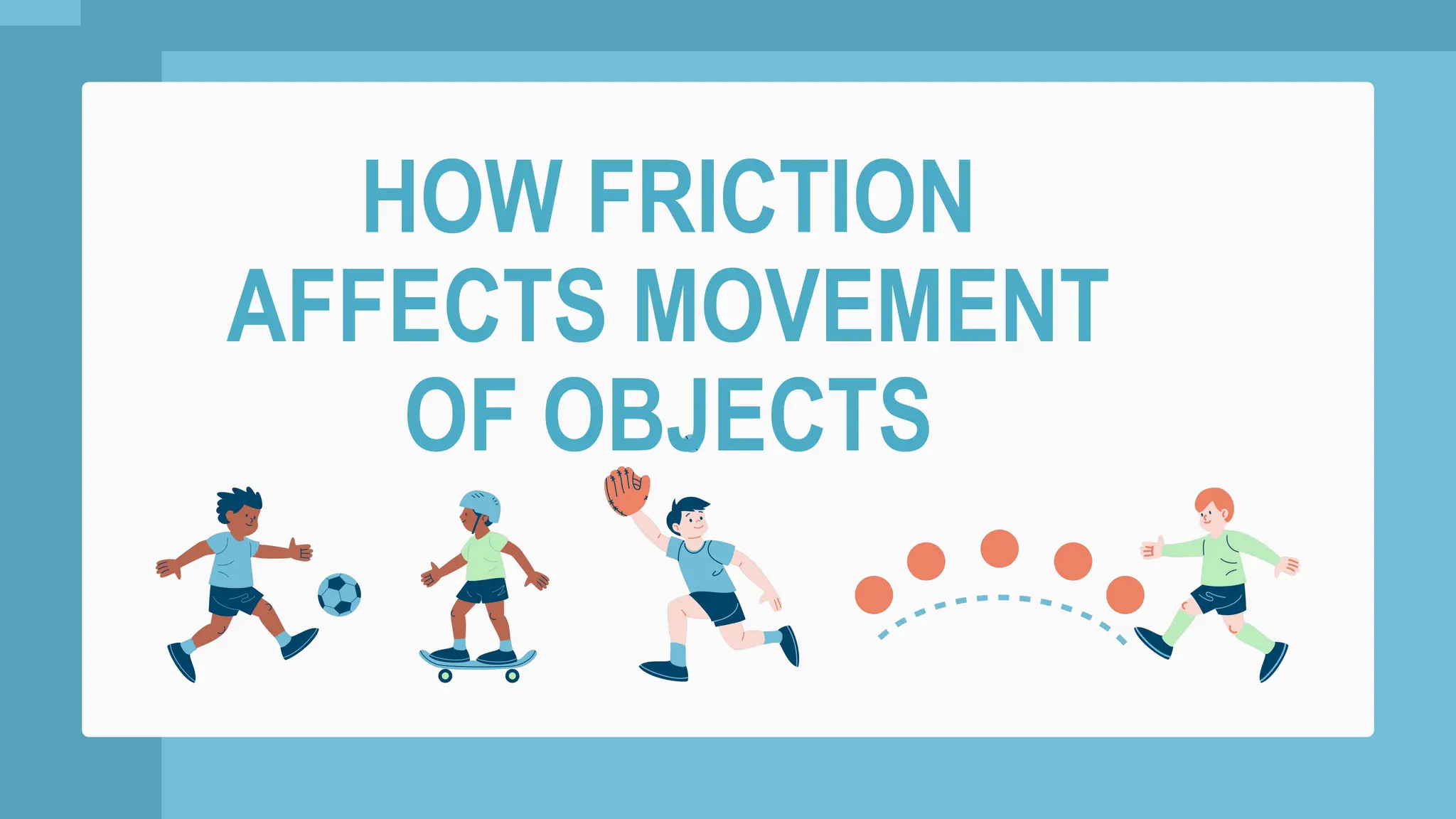 HOW FRICTION AFFECTS MOVEMENT OF OBJECTS